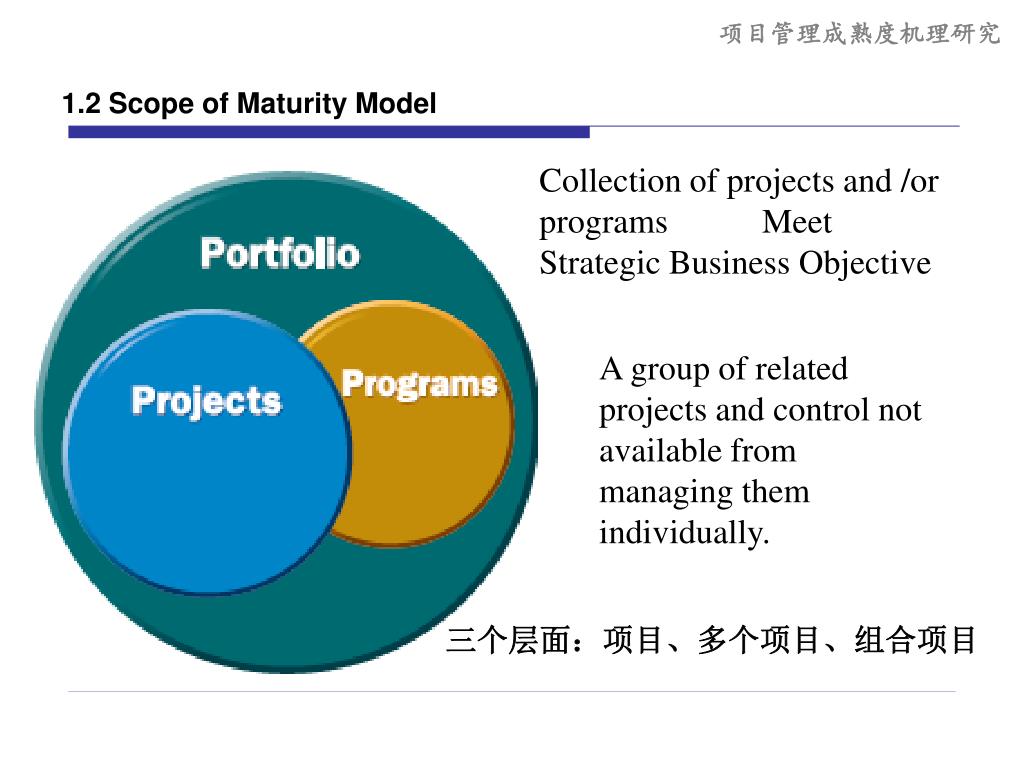 项目管理成熟度机理研究

1.2 Scope of Maturity Model

Portfolio

Projects

Programs

Collection of projects and /or programs Meet Strategic Business Objective

A group of related projects and control not available from managing them individually.

三个层面：项目、多个项目、组合项目